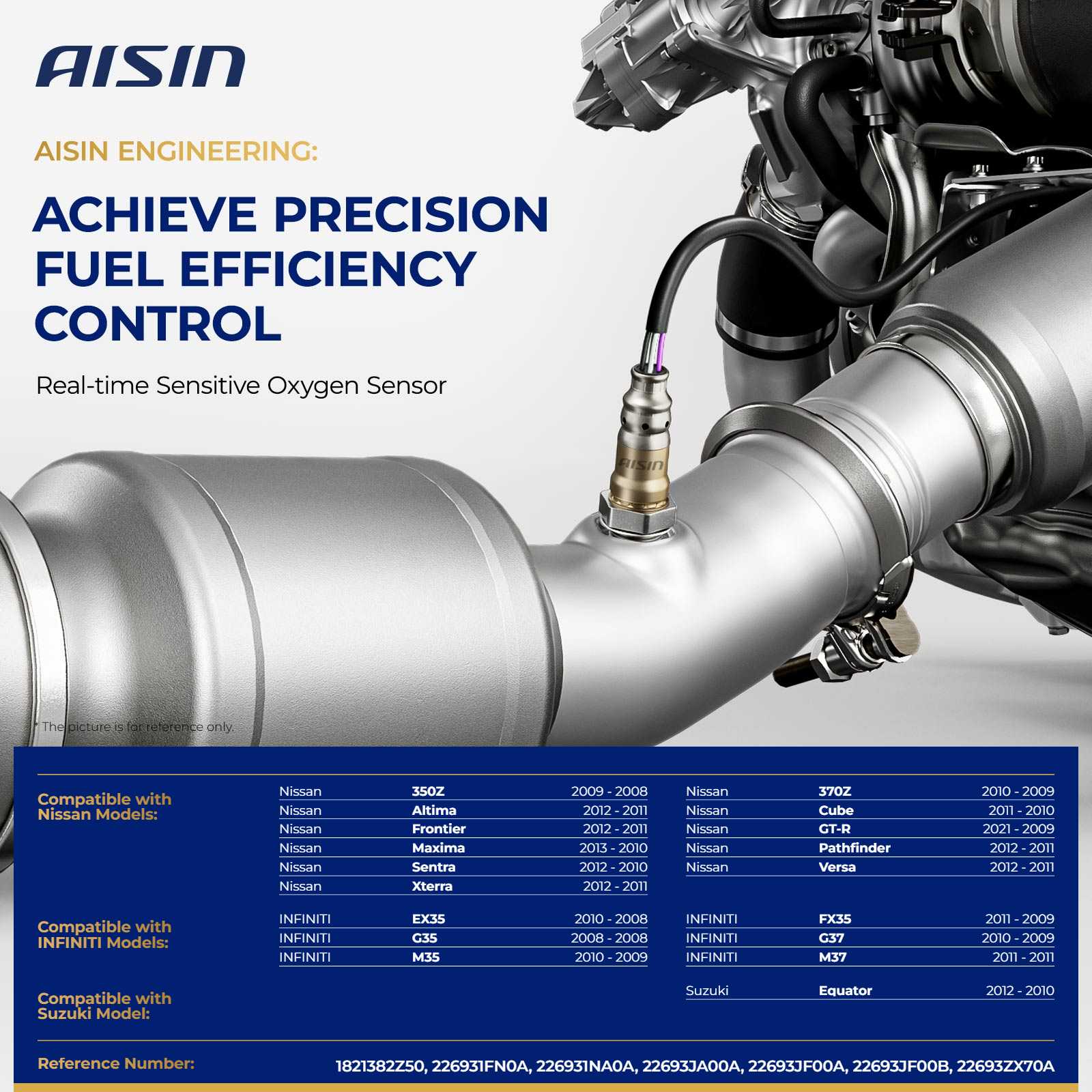 AISIN

AISIN ENGINEERING:

ACHIEVE PRECISION FUEL EFFICIENCY CONTROL

Real-time Sensitive Oxygen Sensor

AISIN

* The picture is for reference only.

Compatible with Nissan Models:

| Nissan | 350Z | 2009 - 2008 |
|---|---|---|
| Nissan | Altima | 2012 - 2011 |
| Nissan | Frontier | 2012 - 2011 |
| Nissan | Maxima | 2013 - 2010 |
| Nissan | Sentra | 2012 - 2010 |
| Nissan | Xterra | 2012 - 2011 |

| Nissan | 370Z | 2010 - 2009 |
|---|---|---|
| Nissan | Cube | 2011 - 2010 |
| Nissan | GT-R | 2021 - 2009 |
| Nissan | Pathfinder | 2012 - 2011 |
| Nissan | Versa | 2012 - 2011 |

Compatible with INFINITI Models:

| INFINITI | EX35 | 2010 - 2008 |
|---|---|---|
| INFINITI | G35 | 2008 - 2008 |
| INFINITI | M35 | 2010 - 2009 |

| INFINITI | FX35 | 2011 - 2009 |
|---|---|---|
| INFINITI | G37 | 2010 - 2009 |
| INFINITI | M37 | 2011 - 2011 |

Compatible with Suzuki Model:

| Suzuki | Equator | 2012 - 2010 |
|---|---|---|

Reference Number: 1821382Z50, 226931FN0A, 226931NA0A, 22693JA00A, 22693JF00A, 22693JF00B, 22693ZX70A